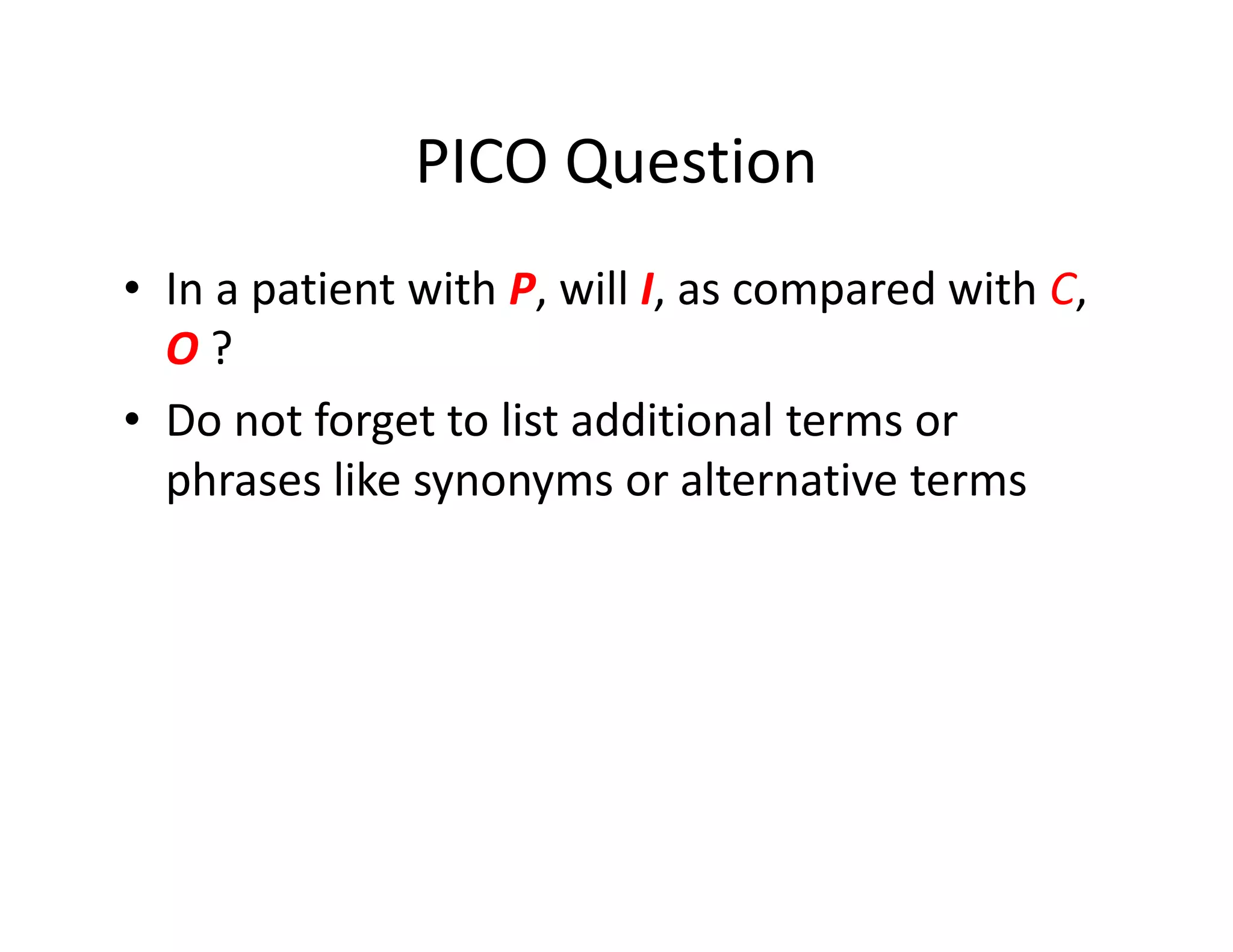 PICO Question

• In a patient with P, will I, as compared with C, O ?

• Do not forget to list additional terms or phrases like synonyms or alternative terms